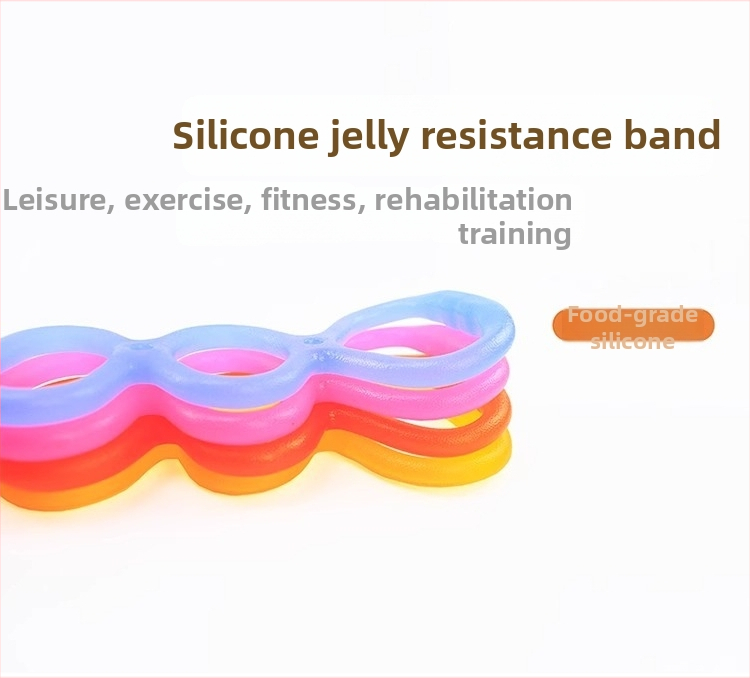 Silicone jelly resistance band

Leisure, exercise, fitness, rehabilitation training

Food-grade silicone